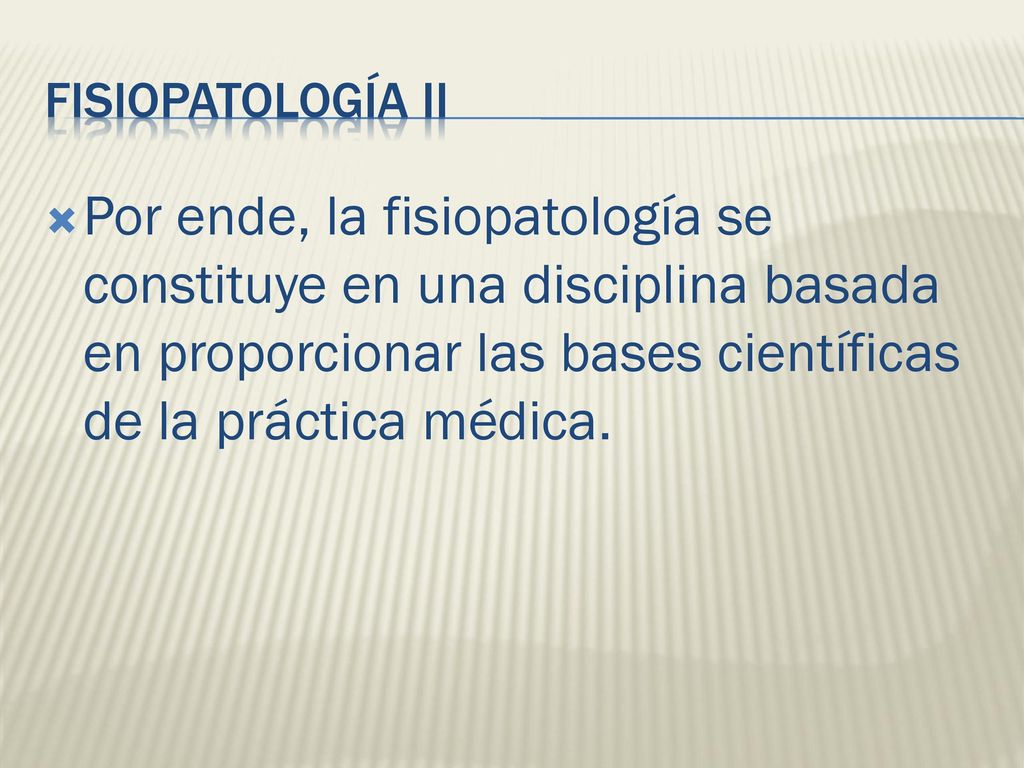 FISIOPATOLOGÍA II

Por ende, la fisiopatología se constituye en una disciplina basada en proporcionar las bases científicas de la práctica médica.